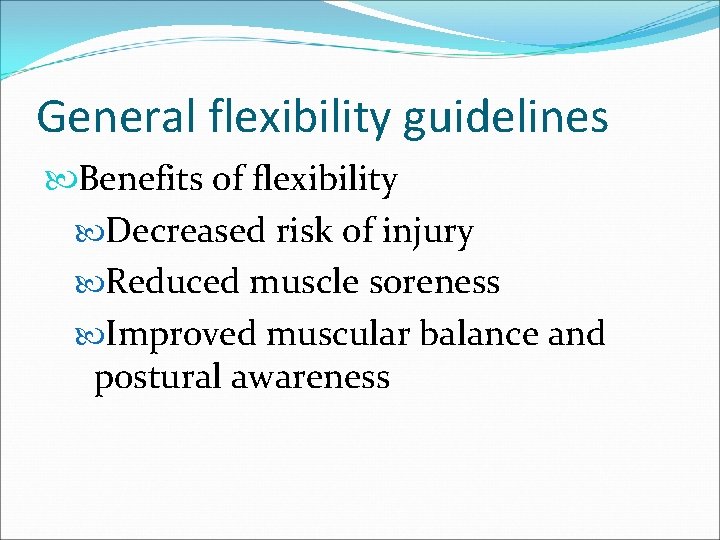 General flexibility guidelines

Benefits of flexibility

Decreased risk of injury

Reduced muscle soreness

Improved muscular balance and postural awareness